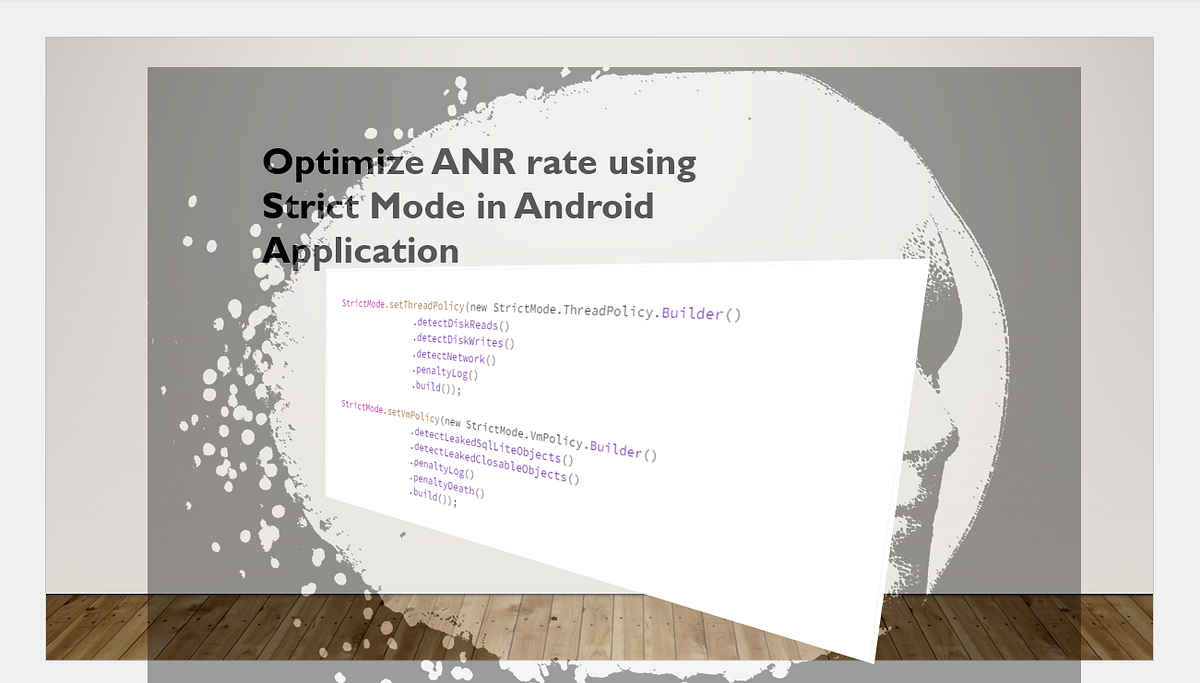 Optimize ANR rate using Strict Mode in Android Application

StrictMode.setThreadPolicy(new StrictMode.ThreadPolicy.Builder()
.detectDiskReads()
.detectDiskWrites()
.detectNetwork()
.penaltyLog()
.build());

StrictMode.setVmPolicy(new StrictMode.VmPolicy.Builder()
.detectLeakedSqlLiteObjects()
.detectLeakedClosableObjects()
.penaltyLog()
.penaltyDeath()
.build());